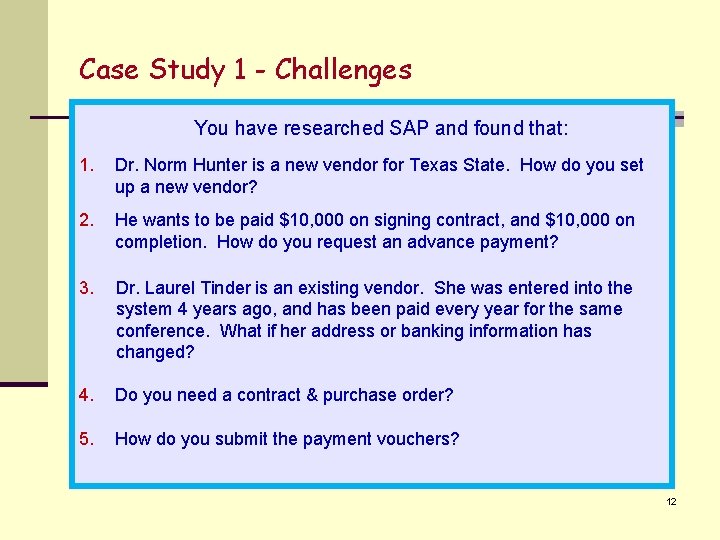 Case Study 1 - Challenges

You have researched SAP and found that:

1. Dr. Norm Hunter is a new vendor for Texas State. How do you set up a new vendor?

2. He wants to be paid \$10,000 on signing contract, and \$10,000 on completion. How do you request an advance payment?

3. Dr. Laurel Tinder is an existing vendor. She was entered into the system 4 years ago, and has been paid every year for the same conference. What if her address or banking information has changed?

4. Do you need a contract & purchase order?

5. How do you submit the payment vouchers?

12